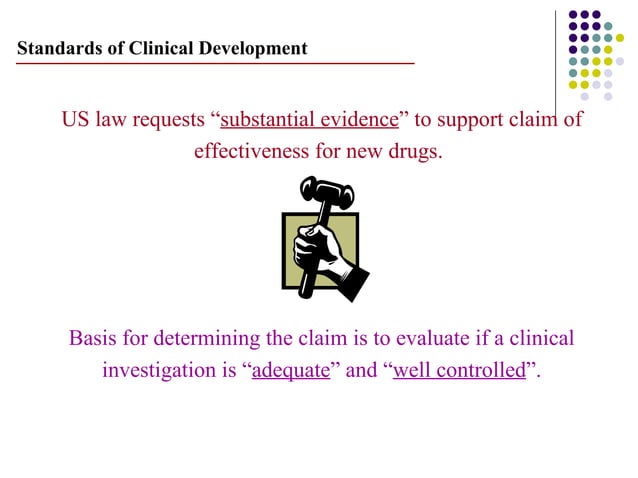 Standards of Clinical Development

US law requests “substantial evidence” to support claim of effectiveness for new drugs.

Basis for determining the claim is to evaluate if a clinical investigation is “adequate” and “well controlled”.